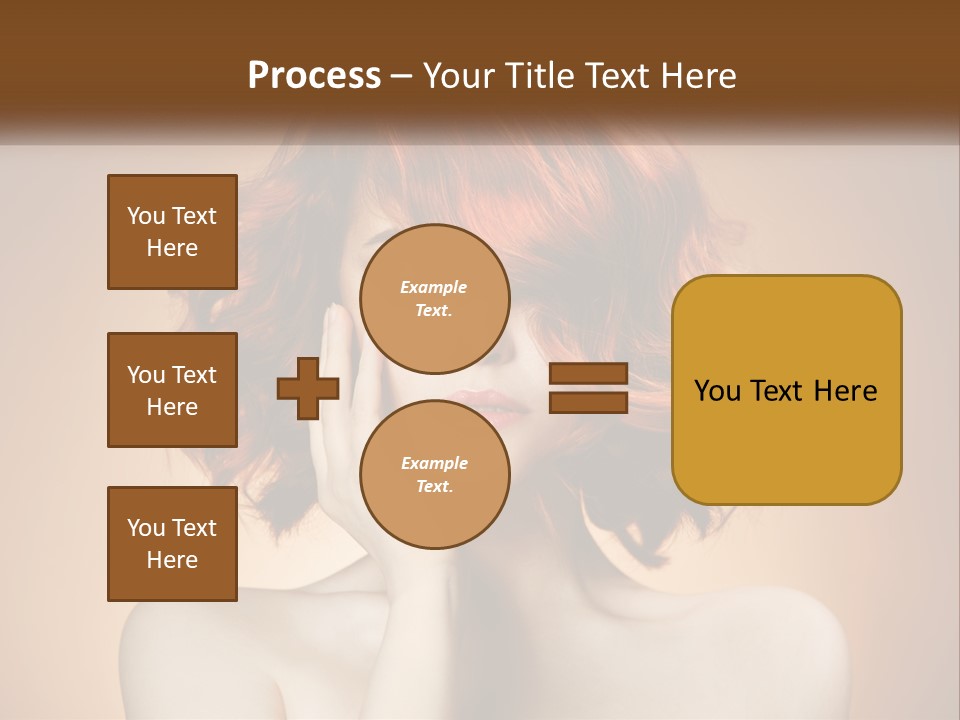 Process – Your Title Text Here

You Text Here

You Text Here

You Text Here

Example Text.

Example Text.

You Text Here